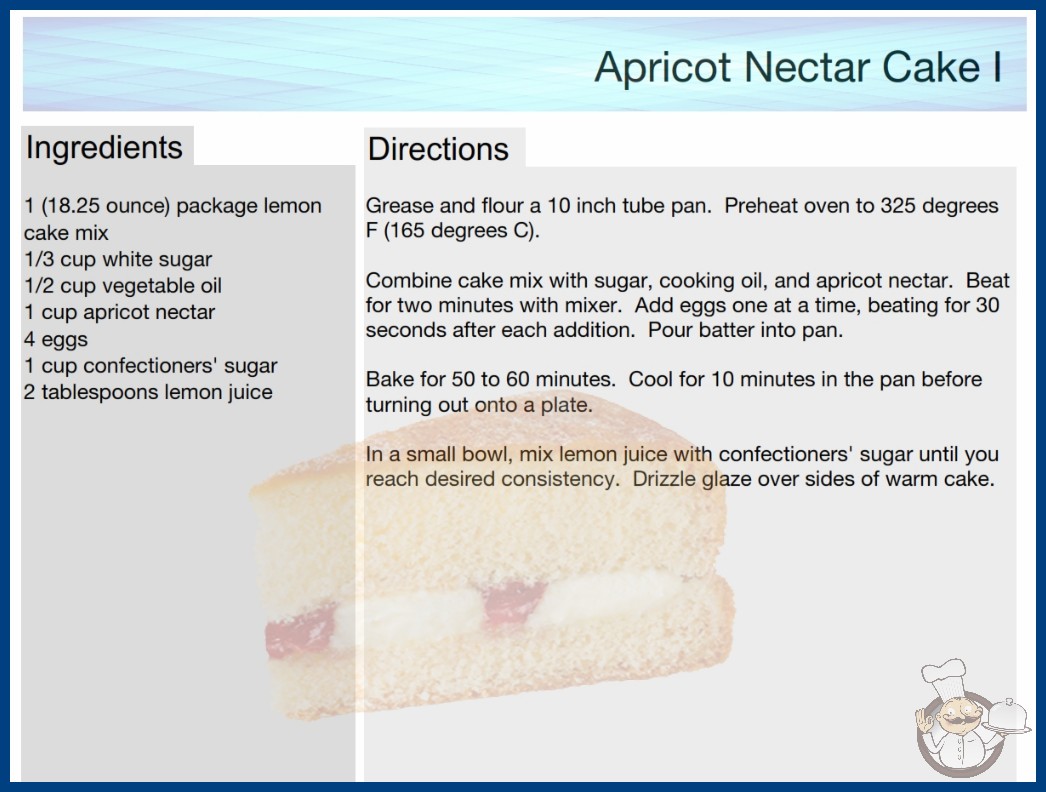 Apricot Nectar Cake I

Ingredients

1 (18.25 ounce) package lemon cake mix
1/3 cup white sugar
1/2 cup vegetable oil
1 cup apricot nectar
4 eggs
1 cup confectioners' sugar
2 tablespoons lemon juice

Directions

Grease and flour a 10 inch tube pan. Preheat oven to 325 degrees F (165 degrees C).

Combine cake mix with sugar, cooking oil, and apricot nectar. Beat for two minutes with mixer. Add eggs one at a time, beating for 30 seconds after each addition. Pour batter into pan.

Bake for 50 to 60 minutes. Cool for 10 minutes in the pan before turning out onto a plate.

In a small bowl, mix lemon juice with confectioners' sugar until you reach desired consistency. Drizzle glaze over sides of warm cake.